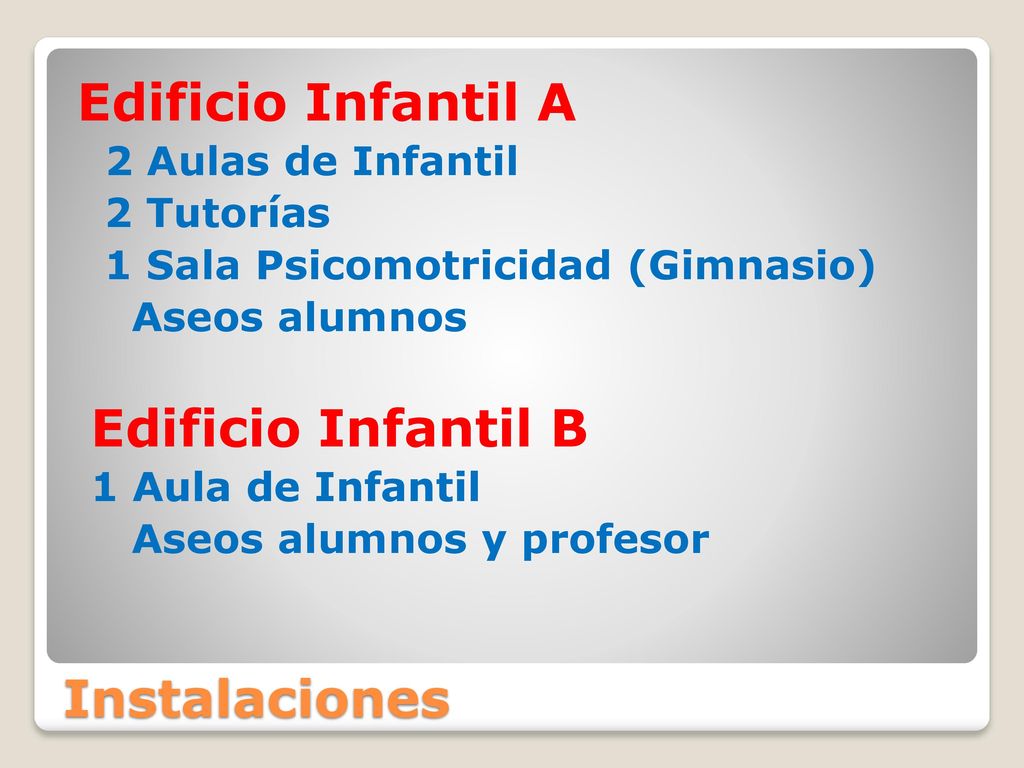 Edificio Infantil A
2 Aulas de Infantil
2 Tutorías
1 Sala Psicomotricidad (Gimnasio)
Aseos alumnos

Edificio Infantil B
1 Aula de Infantil
Aseos alumnos y profesor

Instalaciones